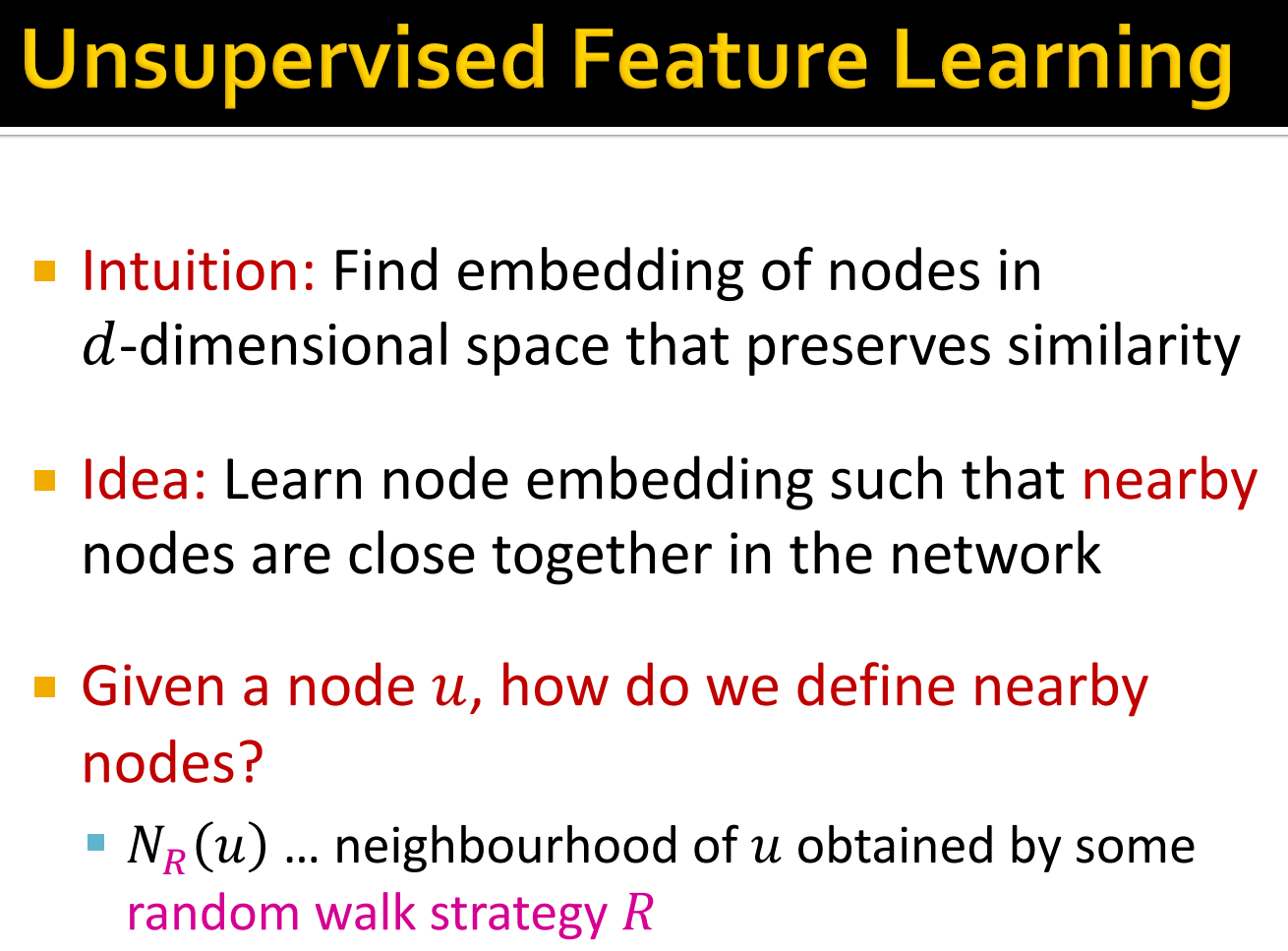 Unsupervised Feature Learning

Intuition: Find embedding of nodes in $d$-dimensional space that preserves similarity

Idea: Learn node embedding such that nearby nodes are close together in the network

Given a node $u$, how do we define nearby nodes?

$N_R(u)$ … neighbourhood of $u$ obtained by some random walk strategy $R$